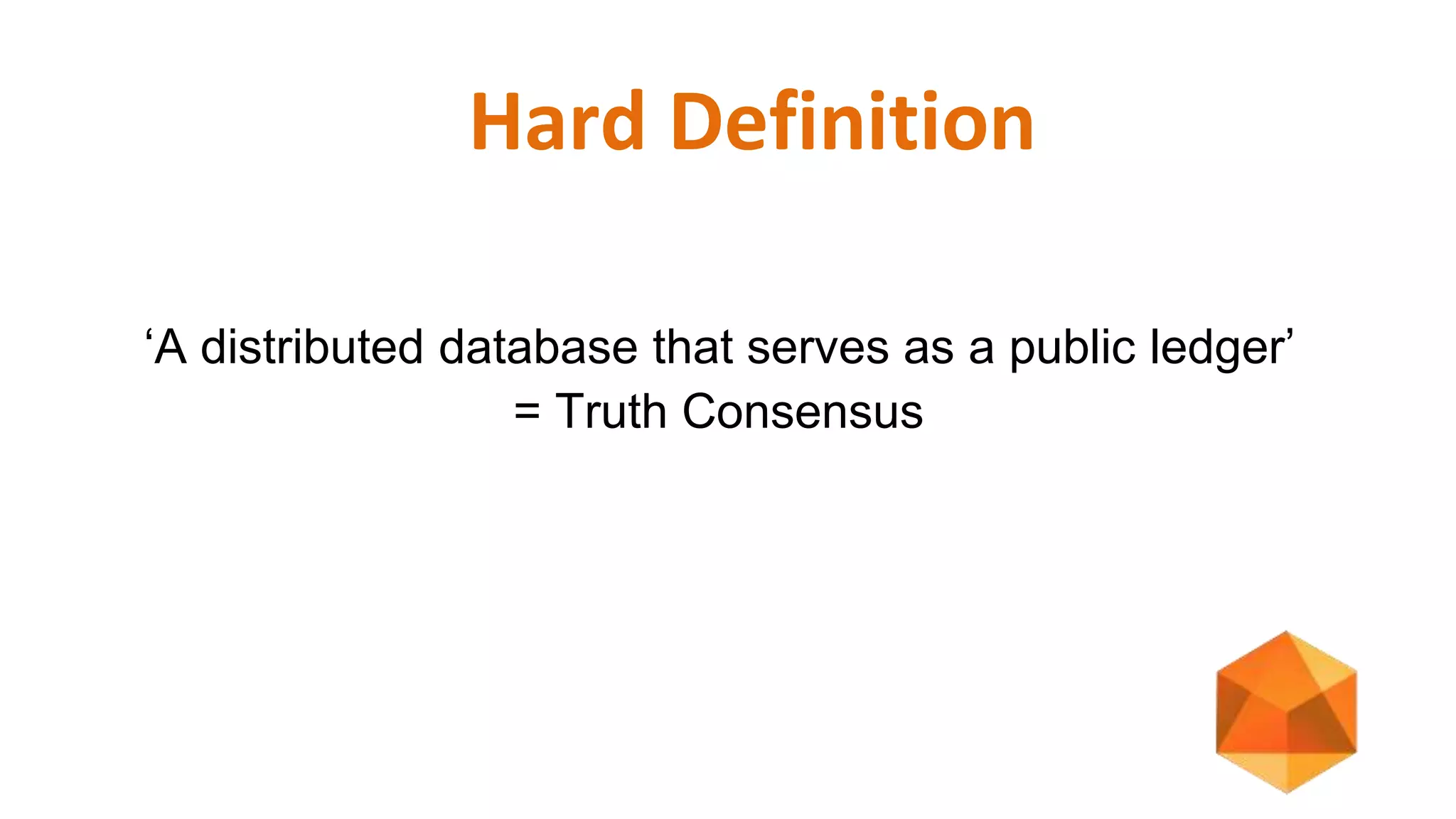 Hard Definition

‘A distributed database that serves as a public ledger’
= Truth Consensus